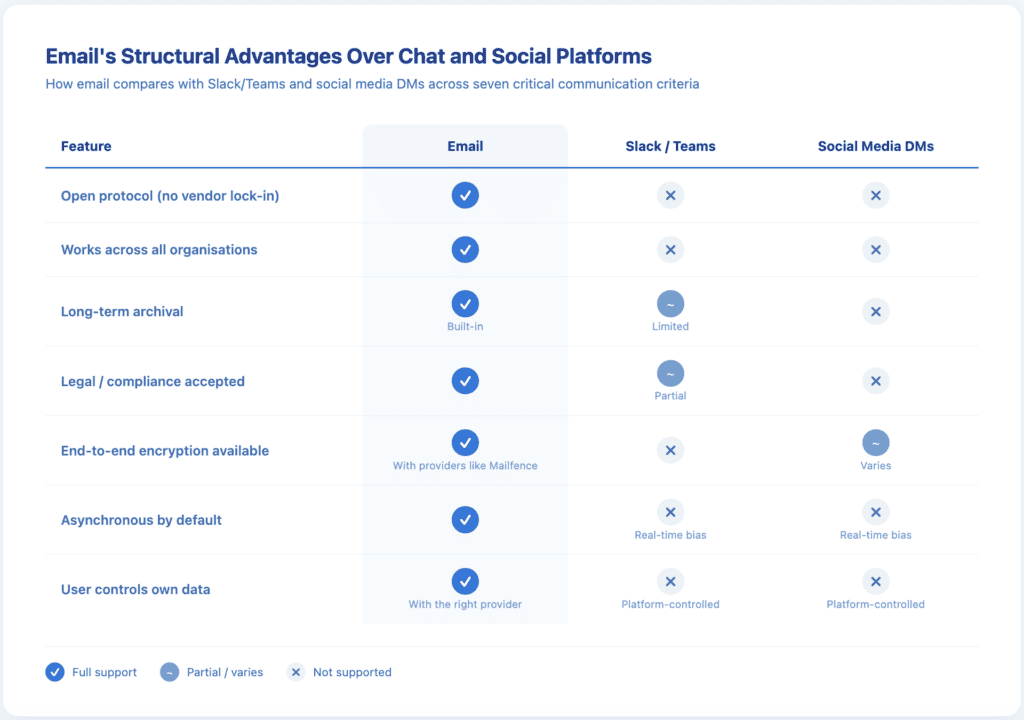 Email's Structural Advantages Over Chat and Social Platforms

How email compares with Slack/Teams and social media DMs across seven critical communication criteria

| Feature | Email | Slack / Teams | Social Media DMs |
|---|---|---|---|
| Open protocol (no vendor lock-in) | ✓ | × | × |
| Works across all organisations | ✓ | × | × |
| Long-term archival | ✓ Built-in | ~ Limited | × |
| Legal / compliance accepted | ✓ | ~ Partial | × |
| End-to-end encryption available | ✓ With providers like Mailfence | × | ~ Varies |
| Asynchronous by default | ✓ | × Real-time bias | × Real-time bias |
| User controls own data | ✓ With the right provider | × Platform-controlled | × Platform-controlled |

✓ Full support ~ Partial / varies × Not supported